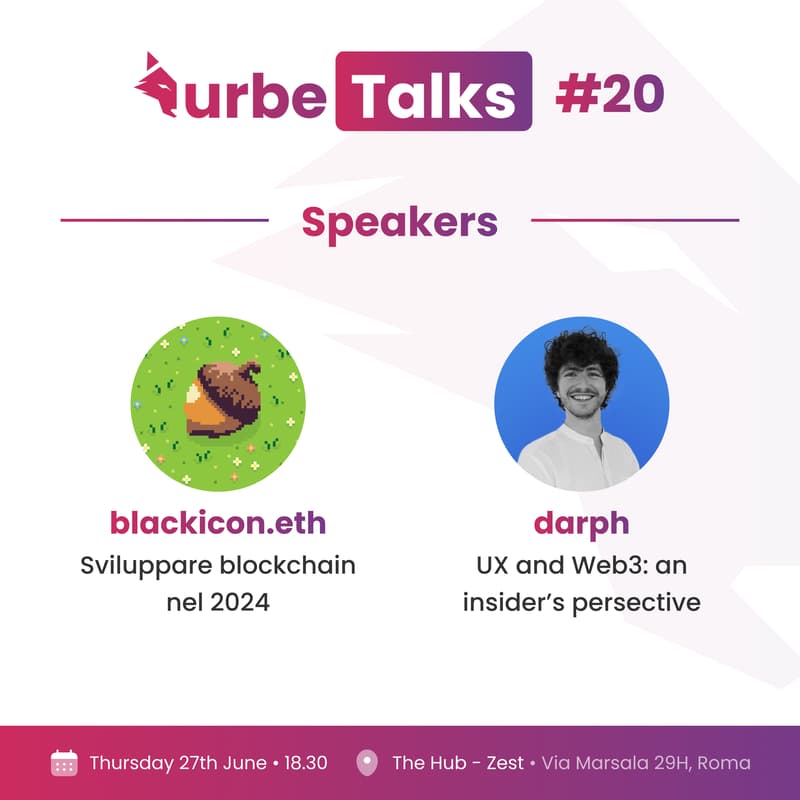 urbe Talks #20

Speakers

blackicon.eth
Sviluppare blockchain nel 2024

darph
UX and Web3: an insider's persective

Thursday 27th June • 18.30 The Hub - Zest • Via Marsala 29H, Roma